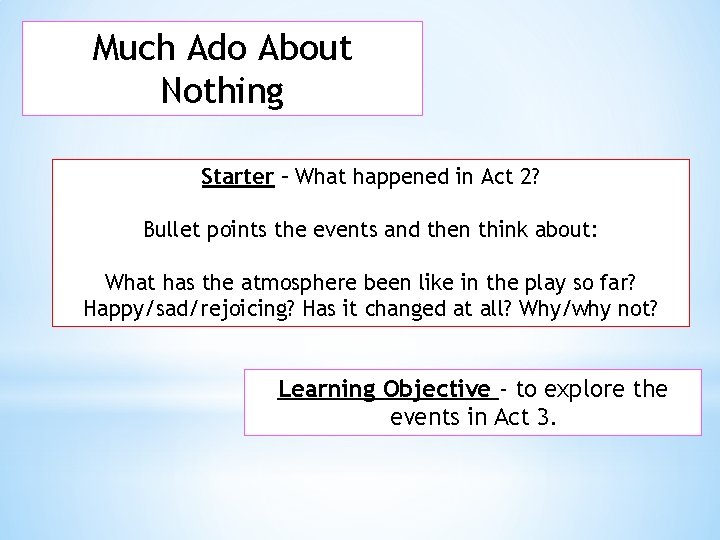 Much Ado About Nothing

Starter – What happened in Act 2?

Bullet points the events and then think about:

What has the atmosphere been like in the play so far? Happy/sad/rejoicing? Has it changed at all? Why/why not?

Learning Objective - to explore the events in Act 3.